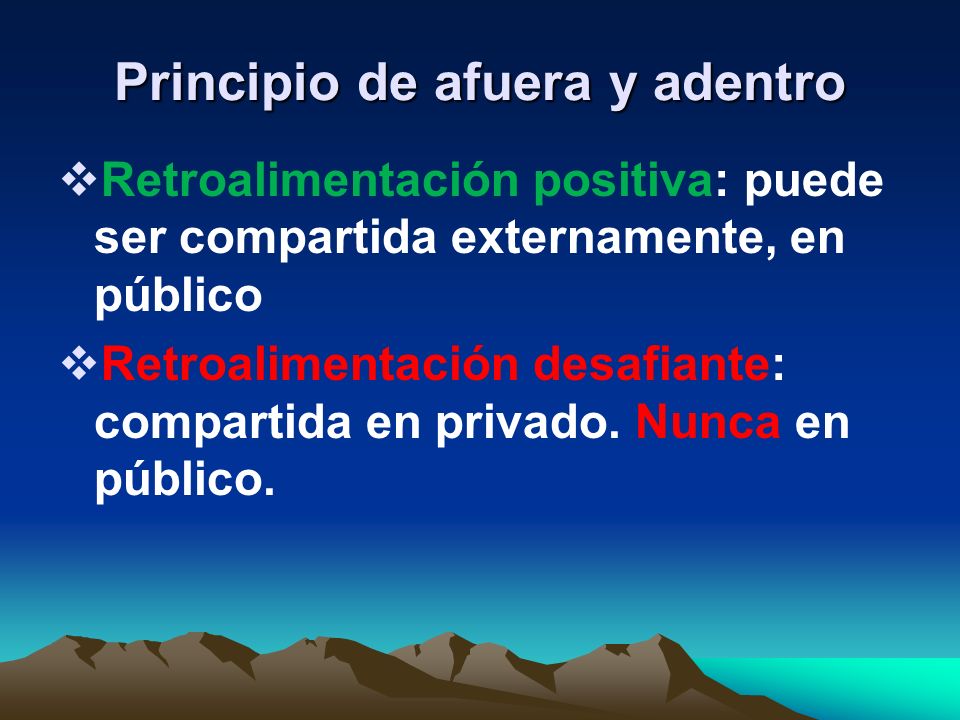 Principio de afuera y adentro

❖Retroalimentación positiva: puede ser compartida externamente, en público

❖Retroalimentación desafiante: compartida en privado. Nunca en público.